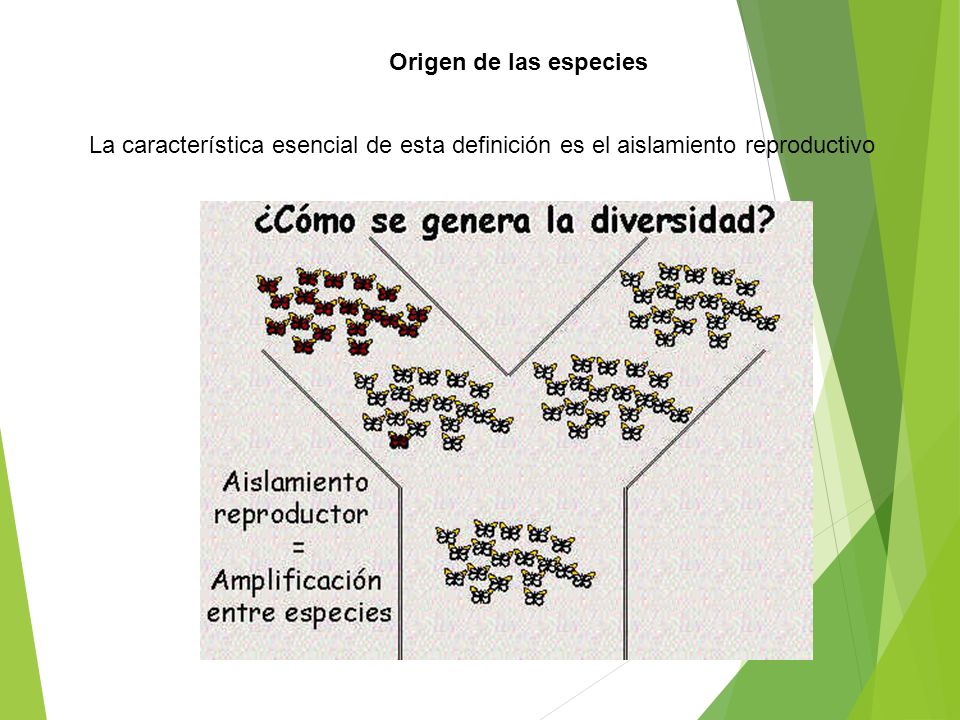 Origen de las especies

La característica esencial de esta definición es el aislamiento reproductivo

¿Cómo se genera la diversidad?

Aislamiento reproductor = Amplificación entre especies